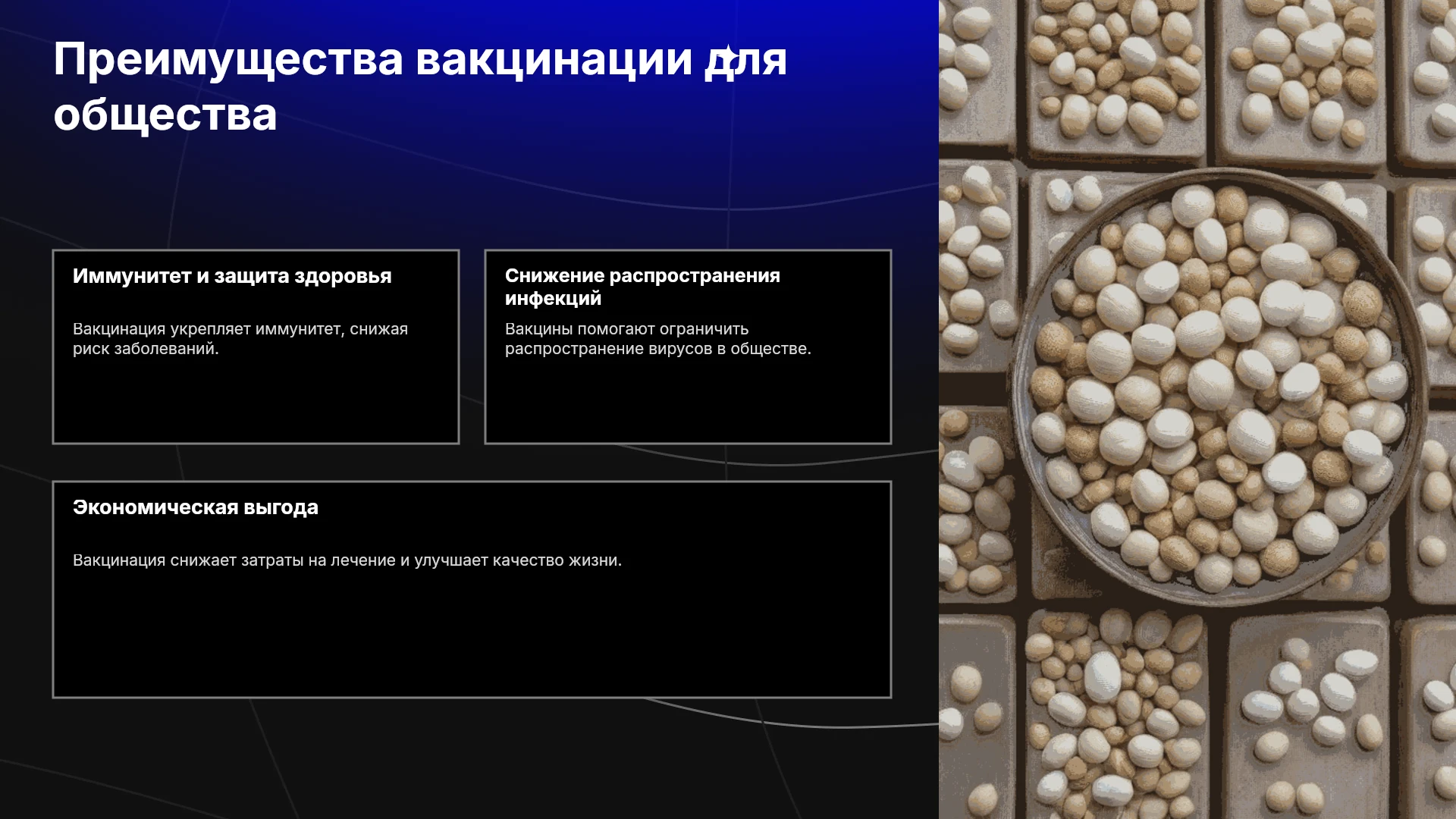 Преимущества вакцинации для общества

Иммунитет и защита здоровья

Вакцинация укрепляет иммунитет, снижая риск заболеваний.

Снижение распространения инфекций

Вакцины помогают ограничить распространение вирусов в обществе.

Экономическая выгода

Вакцинация снижает затраты на лечение и улучшает качество жизни.